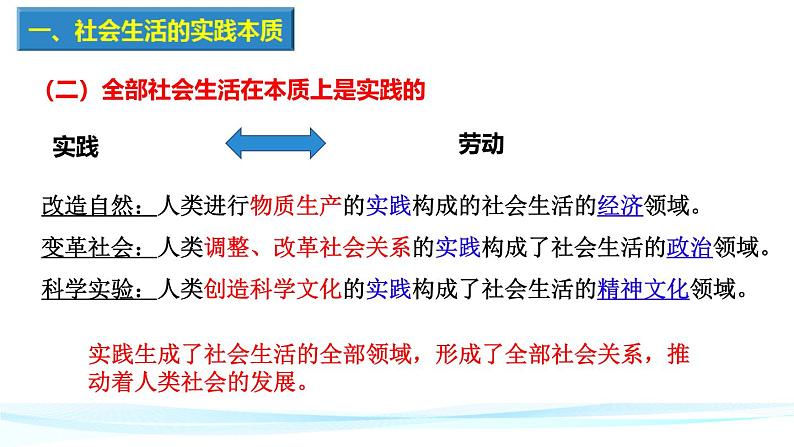 一、社会生活的实践本质

（二）全部社会生活在本质上是实践的

实践

劳动

改造自然：人类进行物质生产的实践构成的社会生活的经济领域。

变革社会：人类调整、改革社会关系的实践构成了社会生活的政治领域。

科学实验：人类创造科学文化的实践构成了社会生活的精神文化领域。

实践生成了社会生活的全部领域，形成了全部社会关系，推动着人类社会的发展。